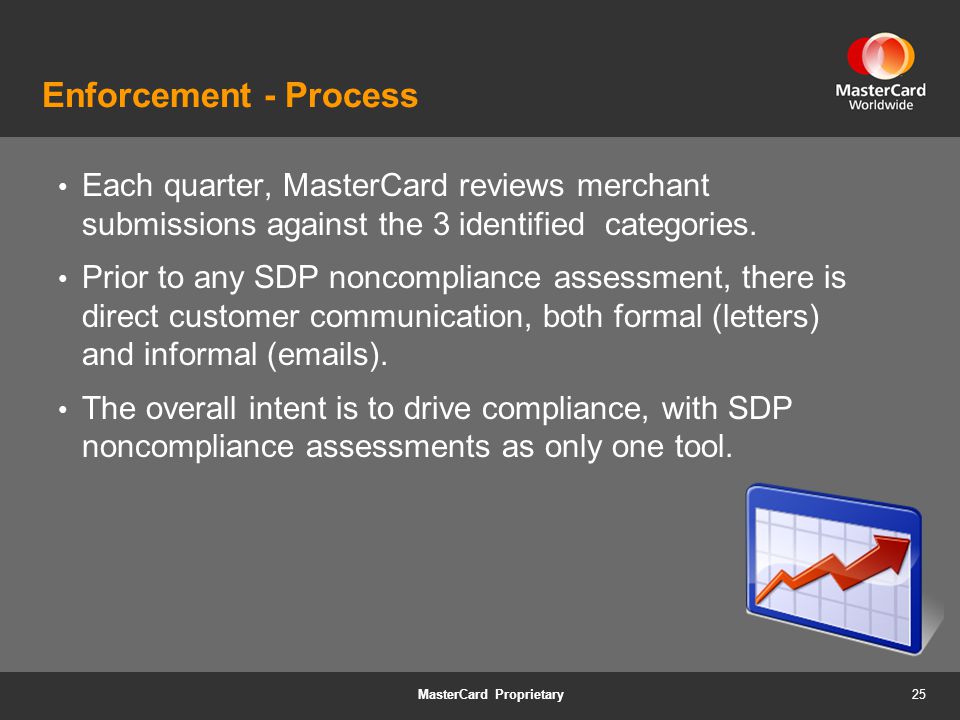 Enforcement - Process

MasterCard Worldwide

• Each quarter, MasterCard reviews merchant submissions against the 3 identified categories.

• Prior to any SDP noncompliance assessment, there is direct customer communication, both formal (letters) and informal (emails).

• The overall intent is to drive compliance, with SDP noncompliance assessments as only one tool.

MasterCard Proprietary

25